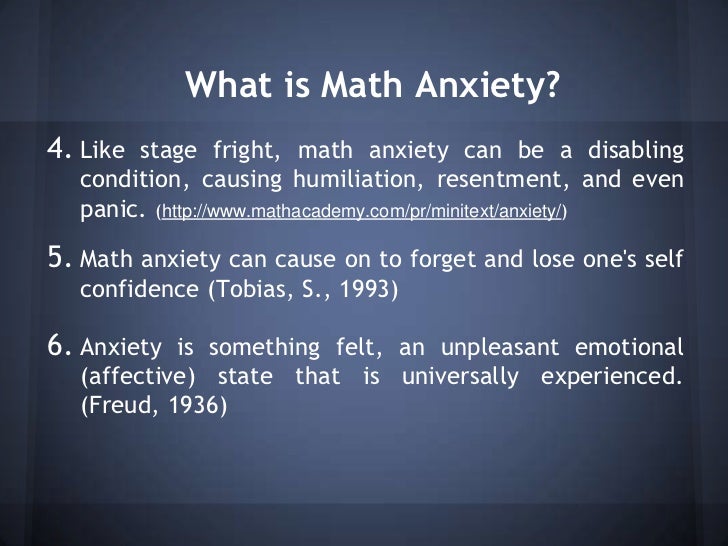 What is Math Anxiety?

4. Like stage fright, math anxiety can be a disabling condition, causing humiliation, resentment, and even panic. (http://www.mathacademy.com/pr/minitext/anxiety/)

5. Math anxiety can cause on to forget and lose one's self confidence (Tobias, S., 1993)

6. Anxiety is something felt, an unpleasant emotional (affective) state that is universally experienced. (Freud, 1936)